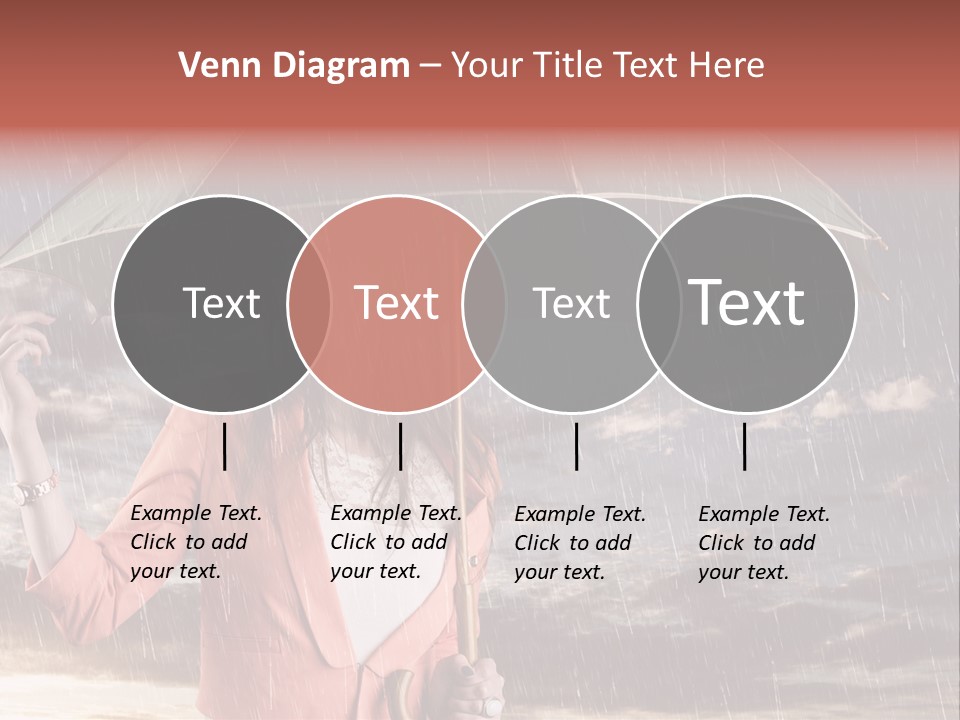 Venn Diagram – Your Title Text Here

Text

Text

Text

Text

Example Text. Click to add your text.

Example Text. Click to add your text.

Example Text. Click to add your text.

Example Text. Click to add your text.